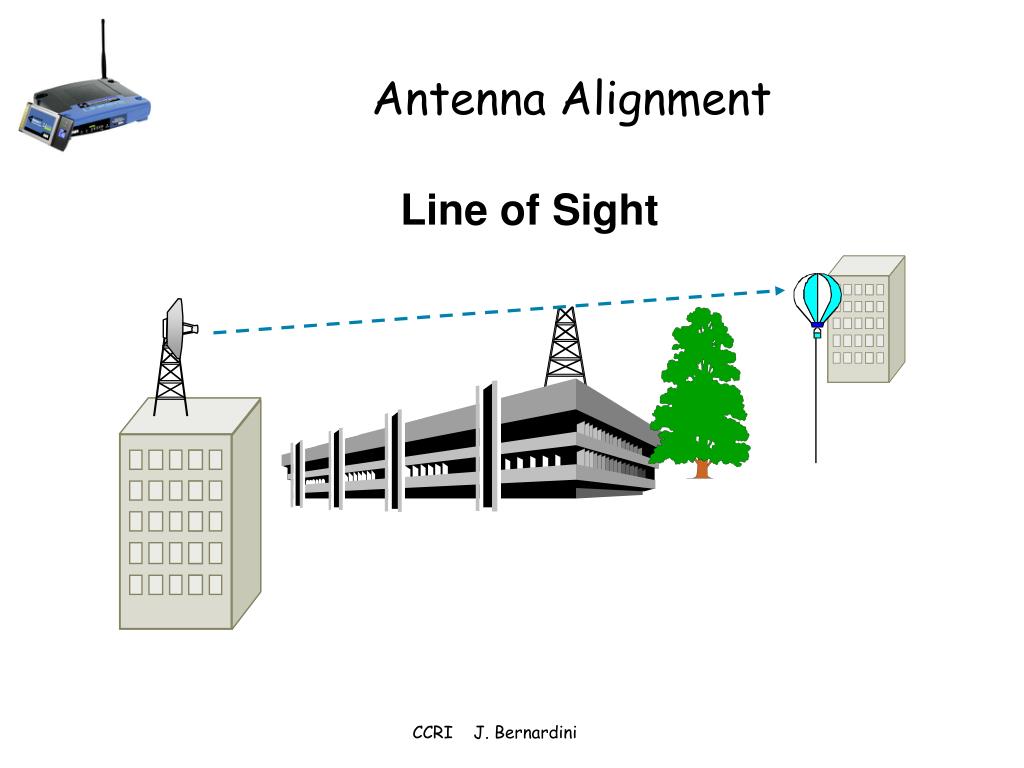 Antenna Alignment

Line of Sight

CCRI J. Bernardini